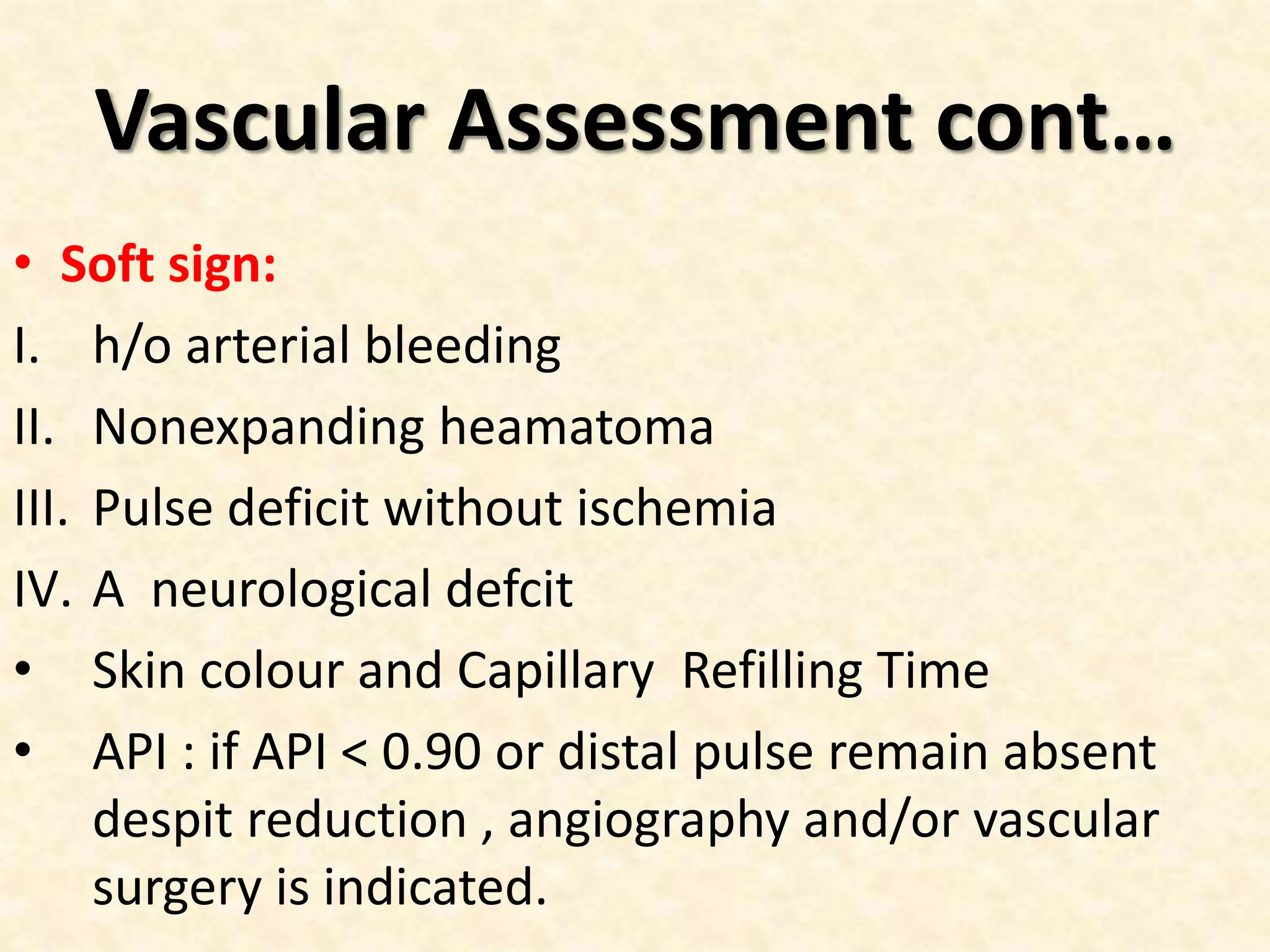 Vascular Assessment cont…

• Soft sign:

I. h/o arterial bleeding

II. Nonexpanding heamatoma

III. Pulse deficit without ischemia

IV. A neurological defcit

• Skin colour and Capillary Refilling Time

• API : if API < 0.90 or distal pulse remain absent despit reduction , angiography and/or vascular surgery is indicated.